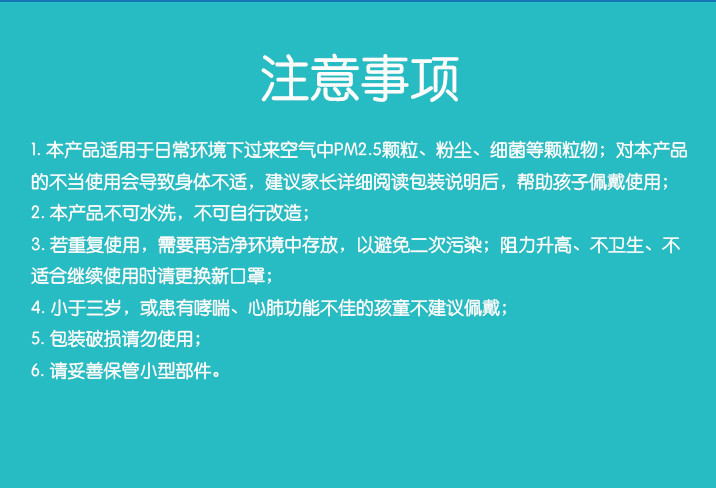 注意事项

1. 本产品适用于日常环境下过来空气中PM2.5颗粒、粉尘、细菌等颗粒物；对本产品的不当使用会导致身体不适，建议家长详细阅读包装说明后，帮助孩子佩戴使用；

2. 本产品不可水洗，不可自行改造；

3. 若重复使用，需要再洁净环境中存放，以避免二次污染；阻力升高、不卫生、不适合继续使用时请更换新口罩；

4. 小于三岁，或患有哮喘、心肺功能不佳的孩童不建议佩戴；

5. 包装破损请勿使用；

6. 请妥善保管小型部件。